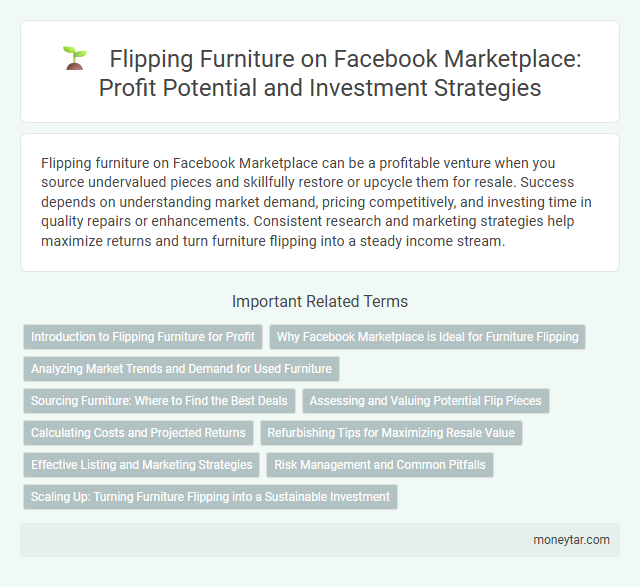 Flipping Furniture on Facebook Marketplace: Profit Potential and Investment Strategies

Flipping furniture on Facebook Marketplace can be a profitable venture when you source undervalued pieces and skillfully restore or upcycle them for resale. Success depends on understanding market demand, pricing competitively, and investing time in quality repairs or enhancements. Consistent research and marketing strategies help maximize returns and turn furniture flipping into a steady income stream.

Important Related Terms

Introduction to Flipping Furniture for Profit

Why Facebook Marketplace is Ideal for Furniture Flipping

Analyzing Market Trends and Demand for Used Furniture

Sourcing Furniture: Where to Find the Best Deals

Assessing and Valuing Potential Flip Pieces

Calculating Costs and Projected Returns

Refurbishing Tips for Maximizing Resale Value

Effective Listing and Marketing Strategies

Risk Management and Common Pitfalls

Scaling Up: Turning Furniture Flipping into a Sustainable Investment

moneytar.com